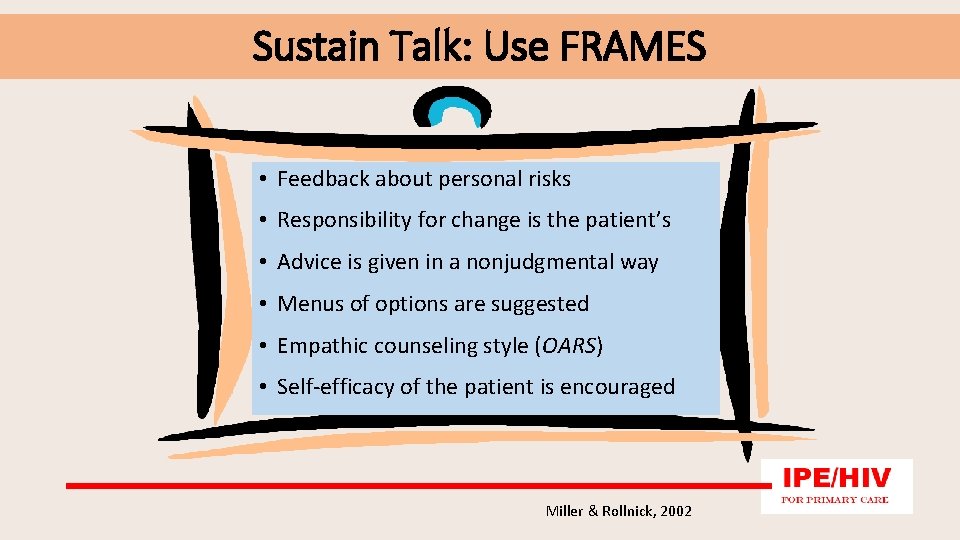 Sustain Talk: Use FRAMES

• Feedback about personal risks
• Responsibility for change is the patient's
• Advice is given in a nonjudgmental way
• Menus of options are suggested
• Empathic counseling style (OARS)
• Self-efficacy of the patient is encouraged

Miller & Rollnick, 2002

IPE/HIV
FOR PRIMARY CARE